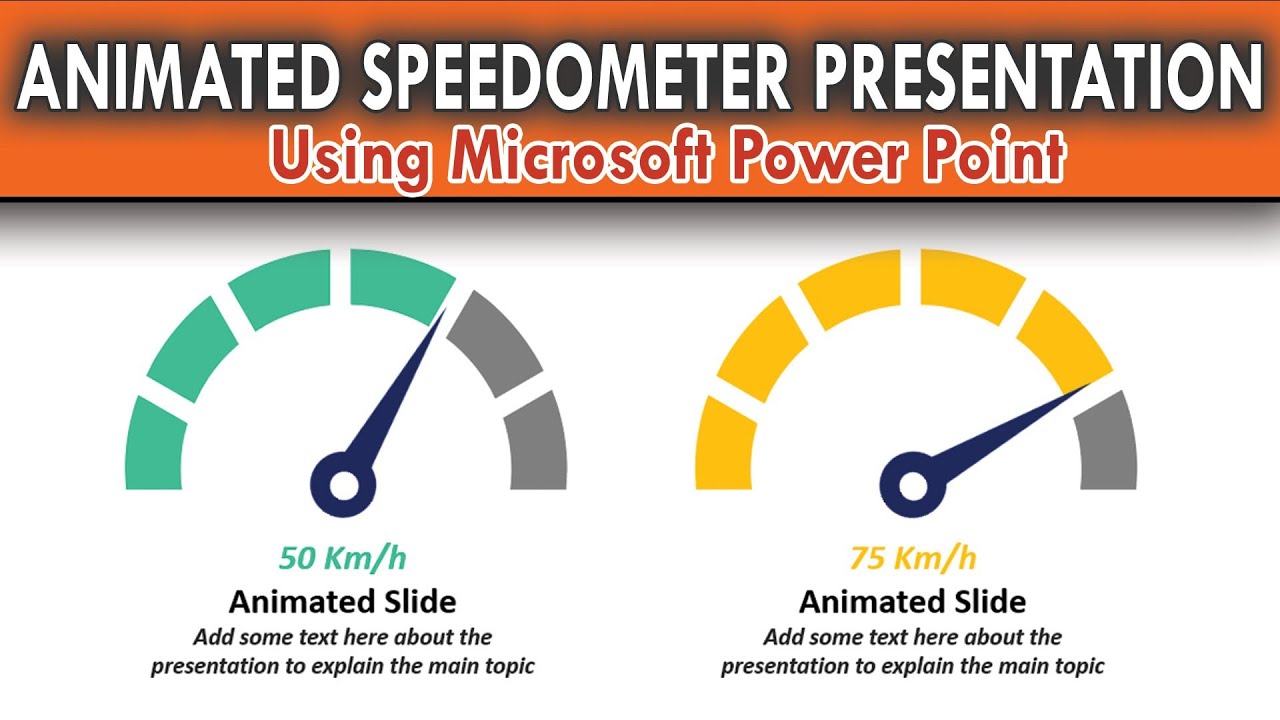 ANIMATED SPEEDOMETER PRESENTATION
Using Microsoft Power Point

50 Km/h
Animated Slide
Add some text here about the presentation to explain the main topic

75 Km/h
Animated Slide
Add some text here about the presentation to explain the main topic